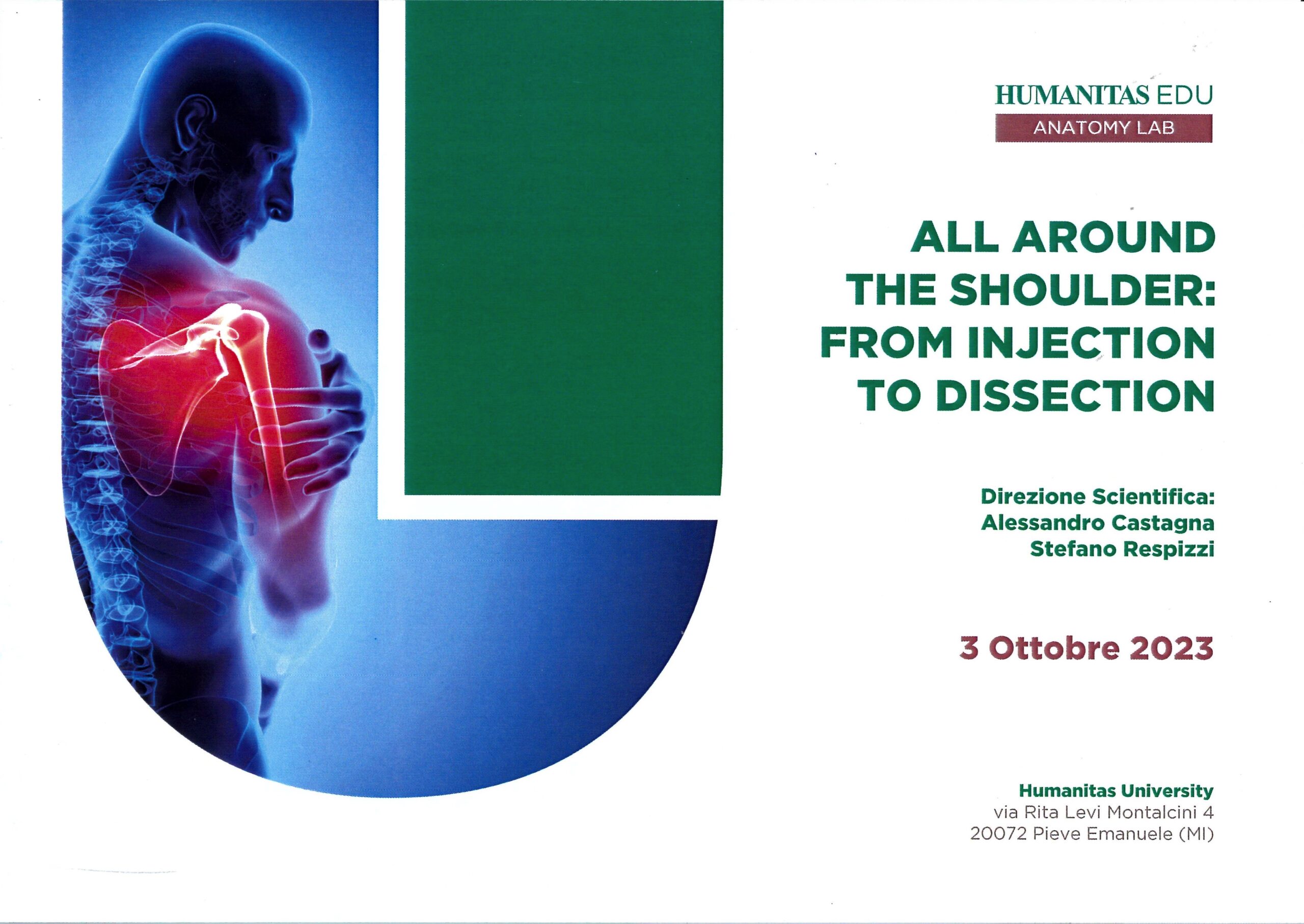 HUMANITAS EDU
ANATOMY LAB

ALL AROUND THE SHOULDER: FROM INJECTION TO DISSECTION

Direzione Scientifica:
Alessandro Castagna
Stefano Respizzi

3 Ottobre 2023

Humanitas University
via Rita Levi Montalcini 4
20072 Pieve Emanuele (MI)